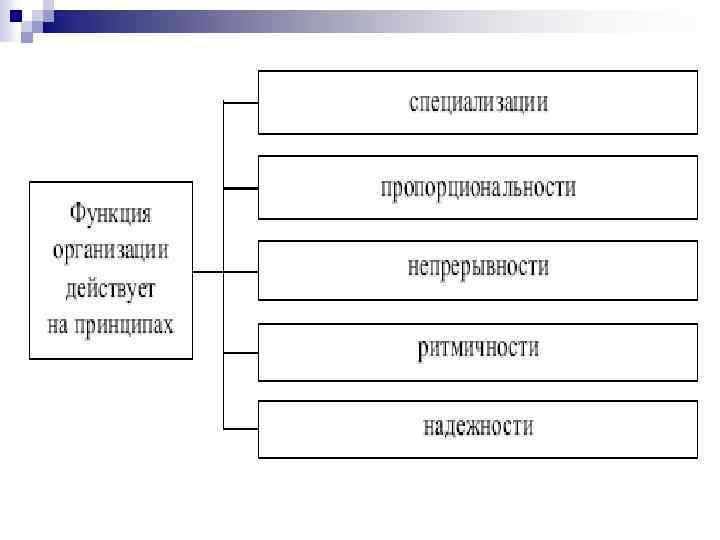 Функция организации действует на принципах

специализации

пропорциональности

непрерывности

ритмичности

надежности